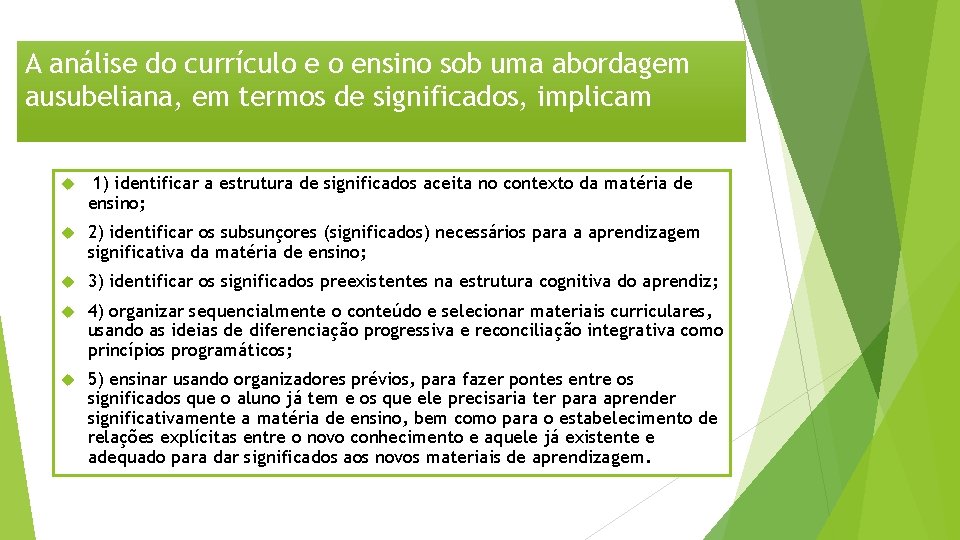 A análise do currículo e o ensino sob uma abordagem ausubeliana, em termos de significados, implicam

1) identificar a estrutura de significados aceita no contexto da matéria de ensino;

2) identificar os subsunçores (significados) necessários para a aprendizagem significativa da matéria de ensino;

3) identificar os significados preexistentes na estrutura cognitiva do aprendiz;

4) organizar sequencialmente o conteúdo e selecionar materiais curriculares, usando as ideias de diferenciação progressiva e reconciliação integrativa como princípios programáticos;

5) ensinar usando organizadores prévios, para fazer pontes entre os significados que o aluno já tem e os que ele precisaria ter para aprender significativamente a matéria de ensino, bem como para o estabelecimento de relações explícitas entre o novo conhecimento e aquele já existente e adequado para dar significados aos novos materiais de aprendizagem.